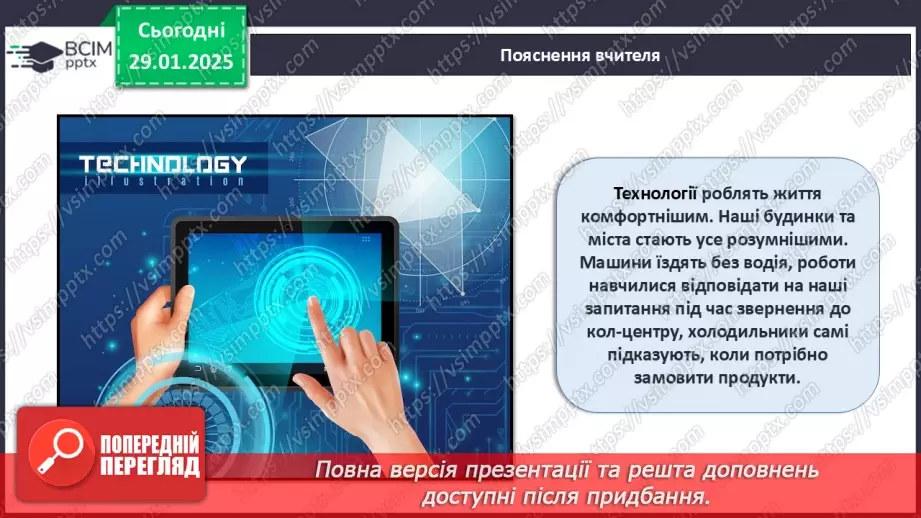 ВСІМ pptx

Сьогодні 29.01.2025

Пояснення вчителя

TECHNOLOGY illustration

Технології роблять життя комфортнішим. Наші будинки та міста стають усе розумнішими. Машини їздять без водія, роботи навчилися відповідати на наші запитання під час звернення до кол-центру, холодильники самі підказують, коли потрібно замовити продукти.

ПОПЕРЕДНІЙ ПЕРЕГЛЯД

Повна версія презентації та решта доповнень доступні після придбання.

https://vsimpptx.com